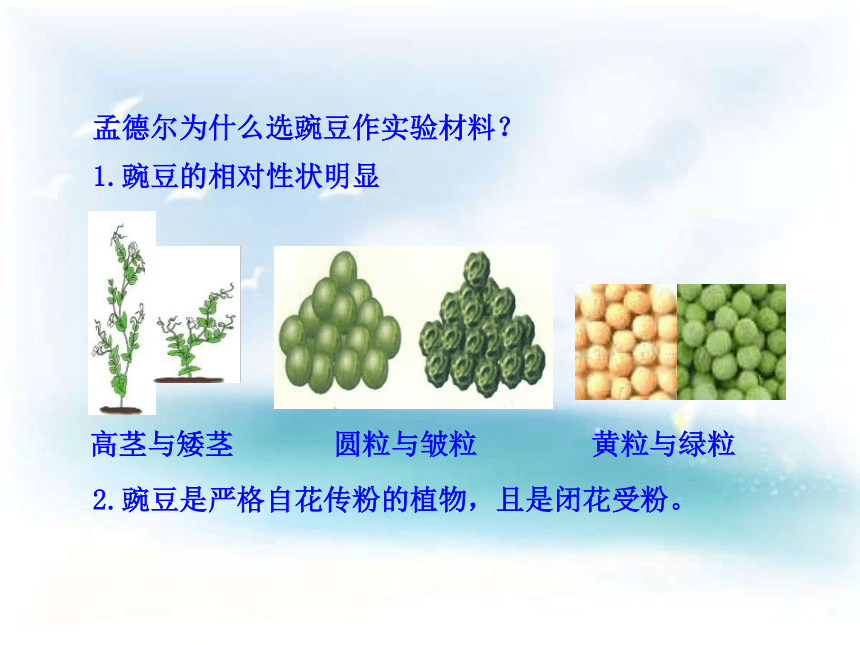 孟德尔为什么选豌豆作实验材料？

1.豌豆的相对性状明显

高茎与矮茎

圆粒与皱粒

黄粒与绿粒

2.豌豆是严格自花传粉的植物，且是闭花受粉。